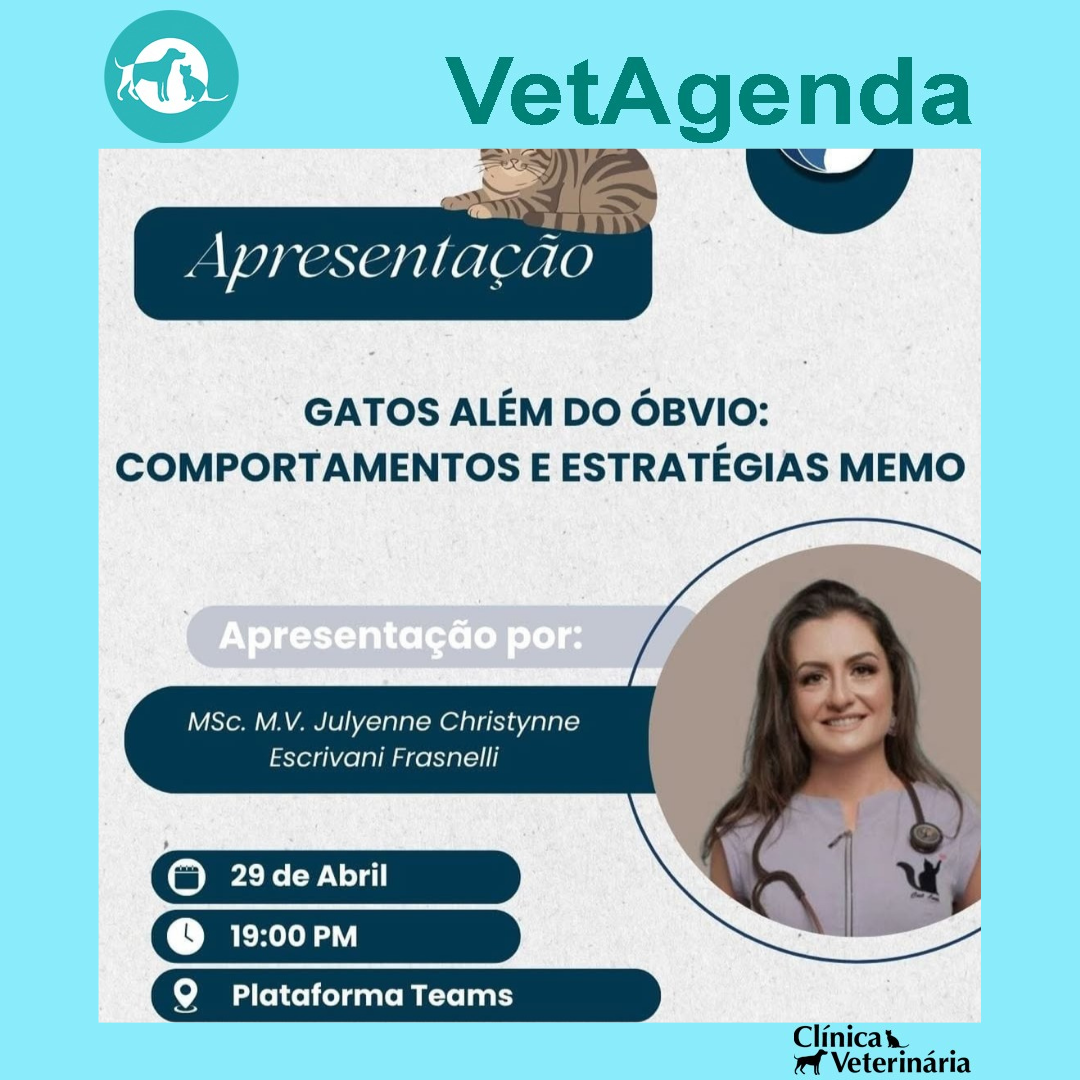 VetAgenda

Apresentação

GATOS ALÉM DO ÓBVIO:
COMPORTAMENTOS E ESTRATÉGIAS MEMO

Apresentação por:

MSc. M.V. Julyenne Christynne Escrivani Frasnelli

29 de Abril

19:00 PM

Plataforma Teams

Clínica Veterinária